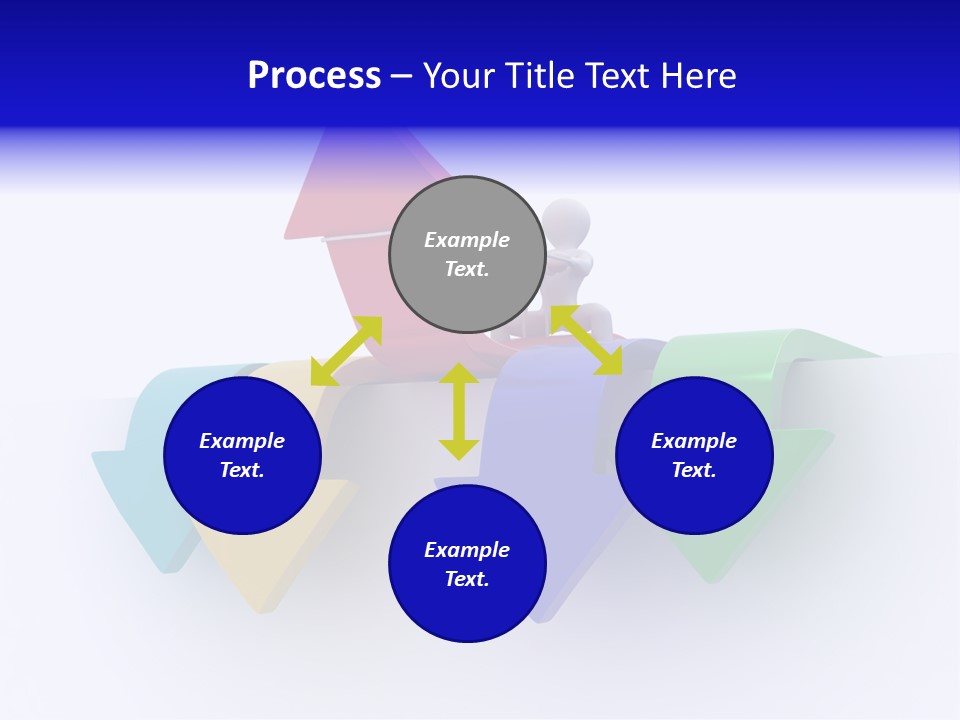 Process – Your Title Text Here

Example Text.

Example Text.

Example Text.

Example Text.